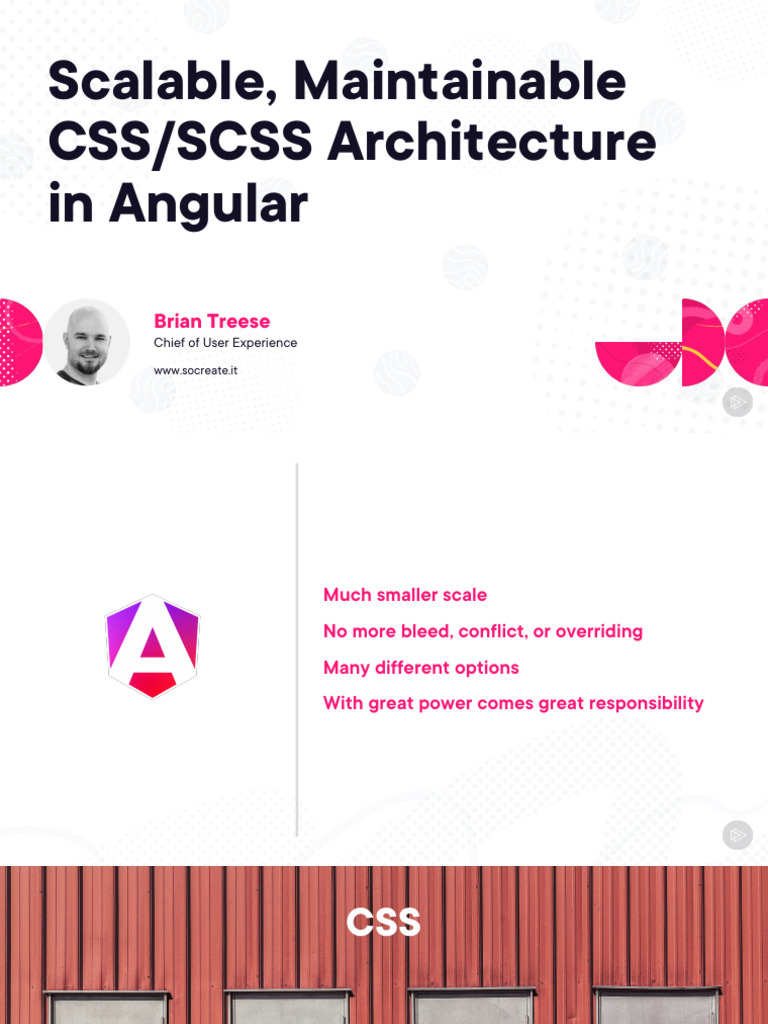 Scalable, Maintainable CSS/SCSS Architecture in Angular

Brian Treese
Chief of User Experience

www.socreate.it

Much smaller scale

No more bleed, conflict, or overriding

Many different options

With great power comes great responsibility

CSS